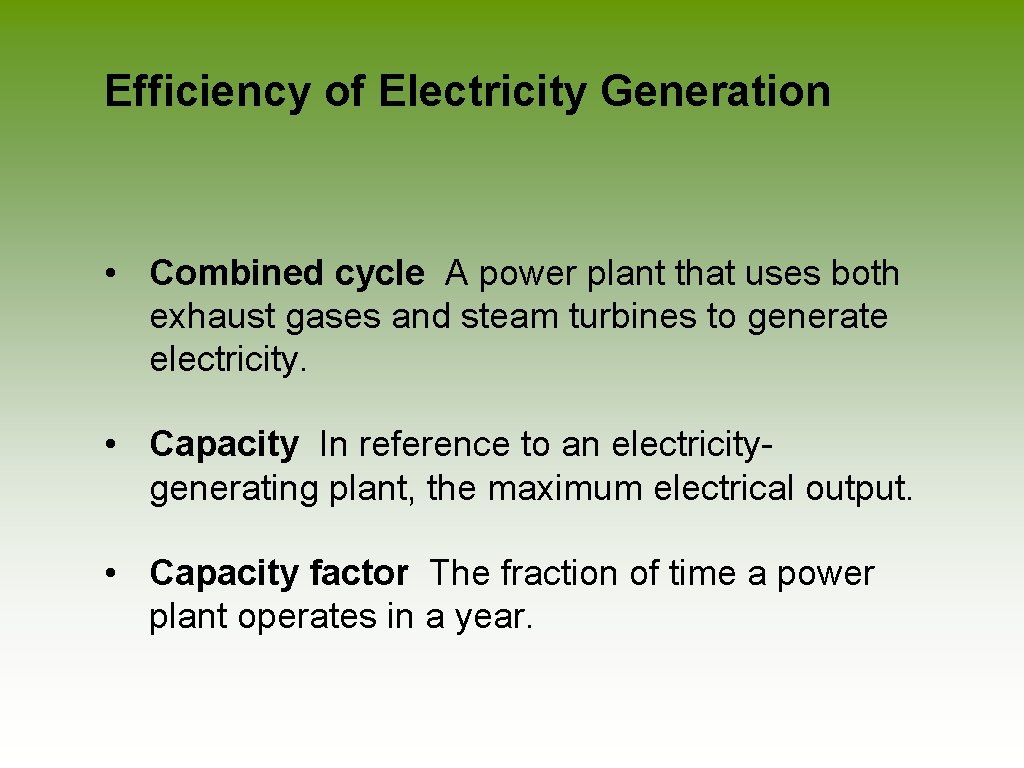 Efficiency of Electricity Generation

• Combined cycle A power plant that uses both exhaust gases and steam turbines to generate electricity.

• Capacity In reference to an electricity-generating plant, the maximum electrical output.

• Capacity factor The fraction of time a power plant operates in a year.